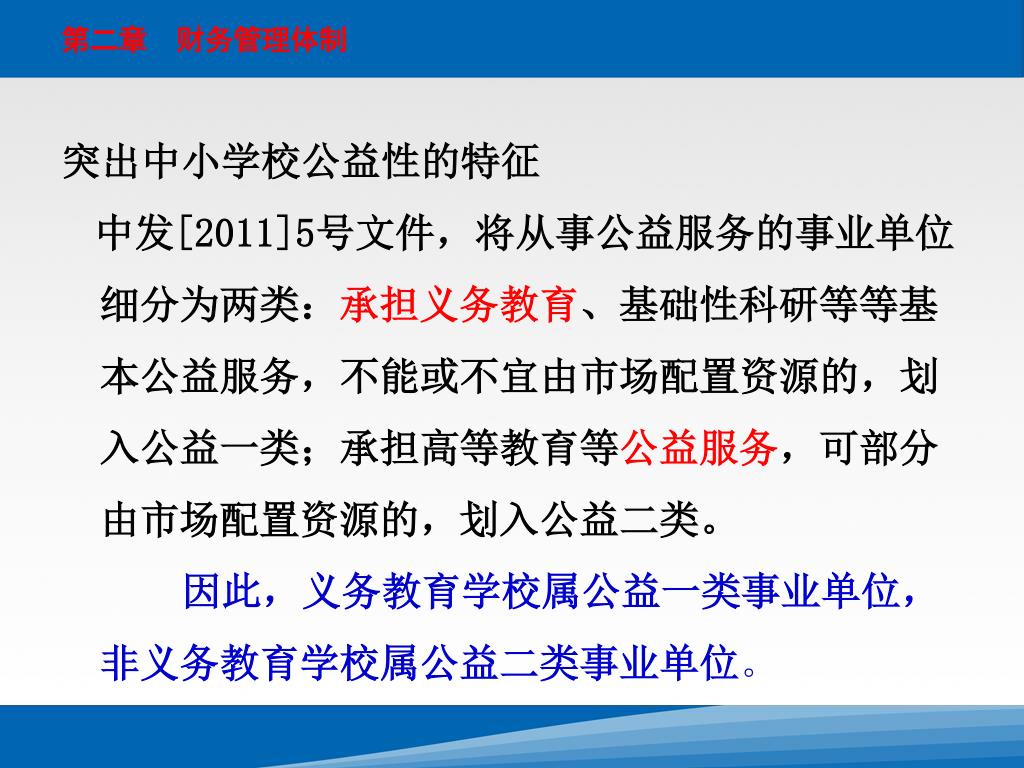 第二章　财务管理体制

突出中小学校公益性的特征

中发[2011]5号文件，将从事公益服务的事业单位细分为两类：承担义务教育、基础性科研等等基本公益服务，不能或不宜由市场配置资源的，划入公益一类；承担高等教育等公益服务，可部分由市场配置资源的，划入公益二类。

因此，义务教育学校属公益一类事业单位，非义务教育学校属公益二类事业单位。